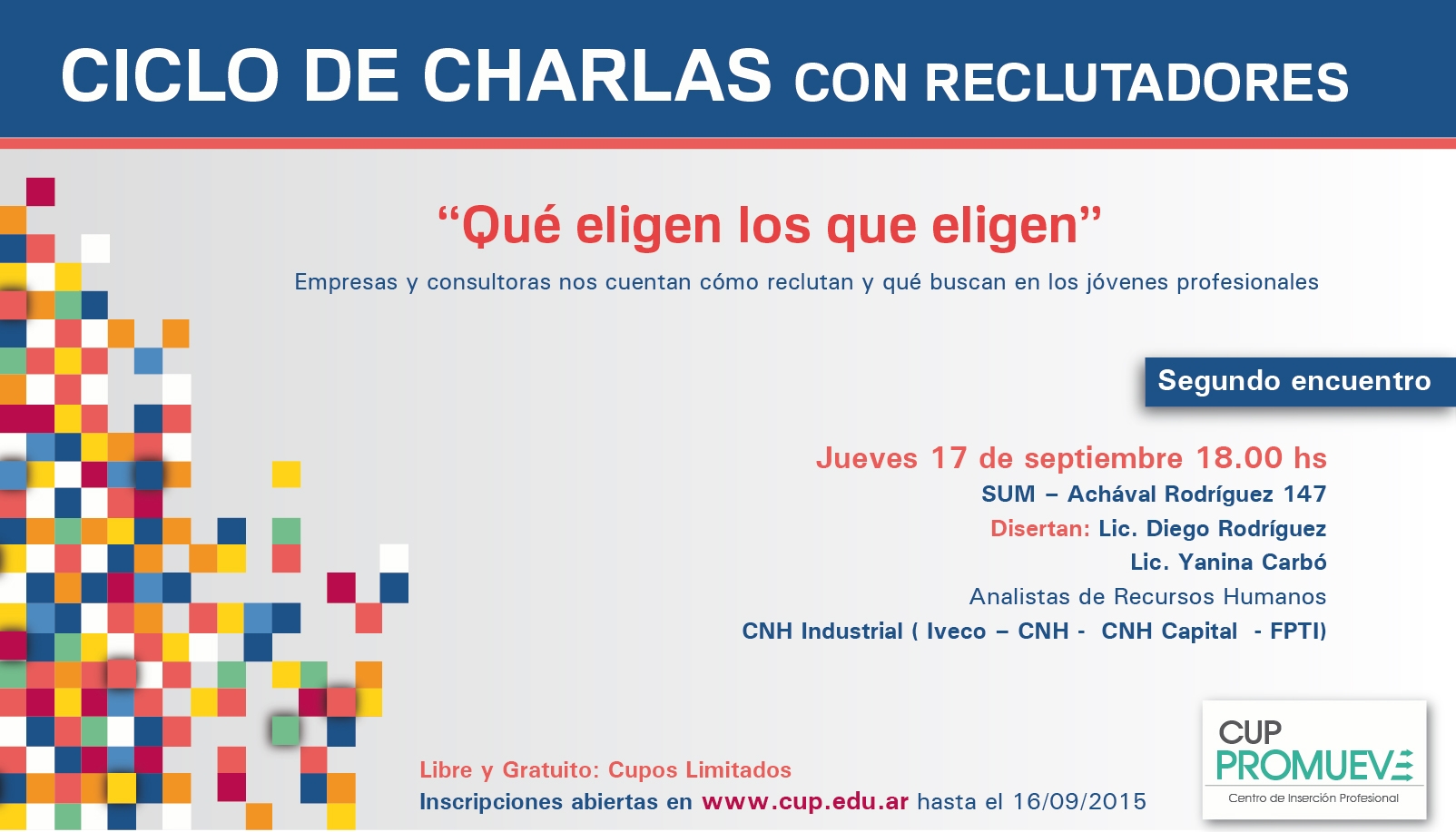 CICLO DE CHARLAS CON RECLUTADORES

“Qué eligen los que eligen”

Empresas y consultoras nos cuentan cómo reclutan y qué buscan en los jóvenes profesionales

Segundo encuentro

Jueves 17 de septiembre 18.00 hs
SUM – Achával Rodríguez 147
Disertan: Lic. Diego Rodríguez
Lic. Yanina Carbó
Analistas de Recursos Humanos
CNH Industrial ( Iveco – CNH - CNH Capital - FPTI)

Libre y Gratuito: Cupos Limitados
Inscripciones abiertas en www.cup.edu.ar hasta el 16/09/2015

CUP
PROMUEVE
Centro de Inserción Profesional